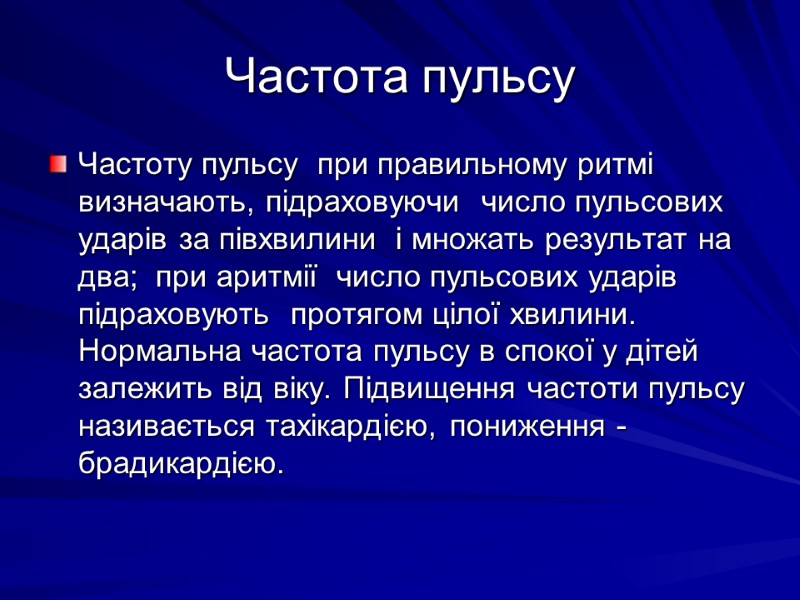 Частота пульсу

Частоту пульсу при правильному ритмі визначають, підраховуючи число пульсових ударів за півхвилини і множать результат на два; при аритмії число пульсових ударів підраховують протягом цілої хвилини. Нормальна частота пульсу в спокої у дітей залежить від віку. Підвищення частоти пульсу називається тахікардією, пониження - брадикардією.